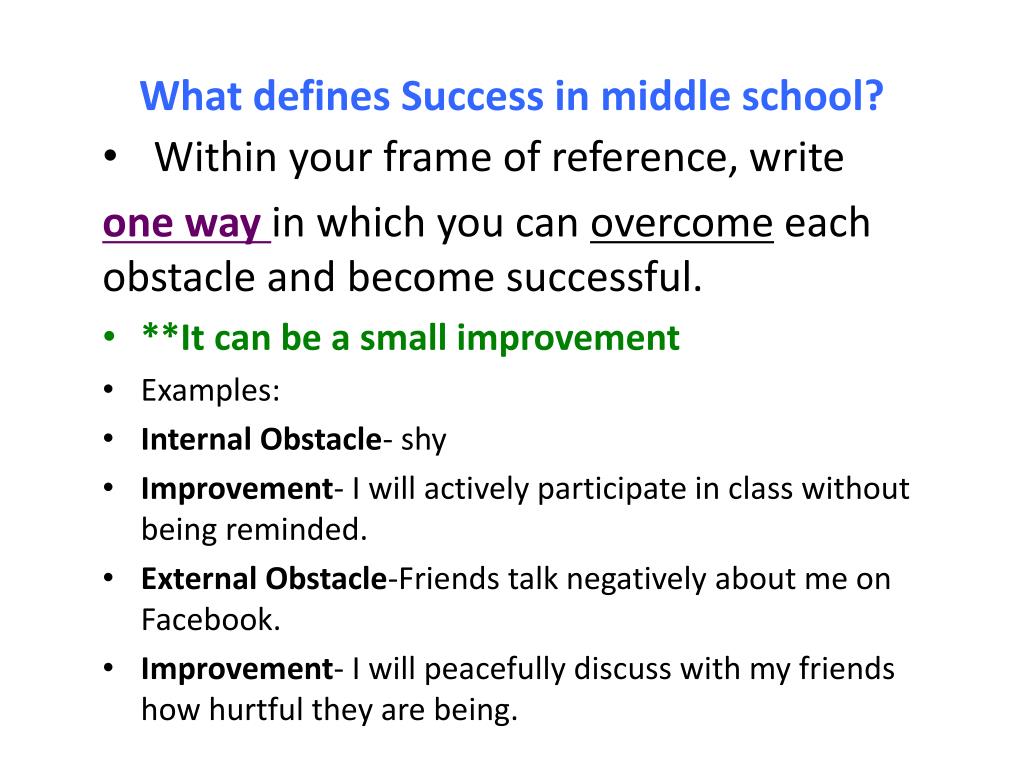 What defines Success in middle school?

• Within your frame of reference, write one way in which you can overcome each obstacle and become successful.

• **It can be a small improvement
• Examples:
• Internal Obstacle- shy
• Improvement- I will actively participate in class without being reminded.
• External Obstacle-Friends talk negatively about me on Facebook.
• Improvement- I will peacefully discuss with my friends how hurtful they are being.